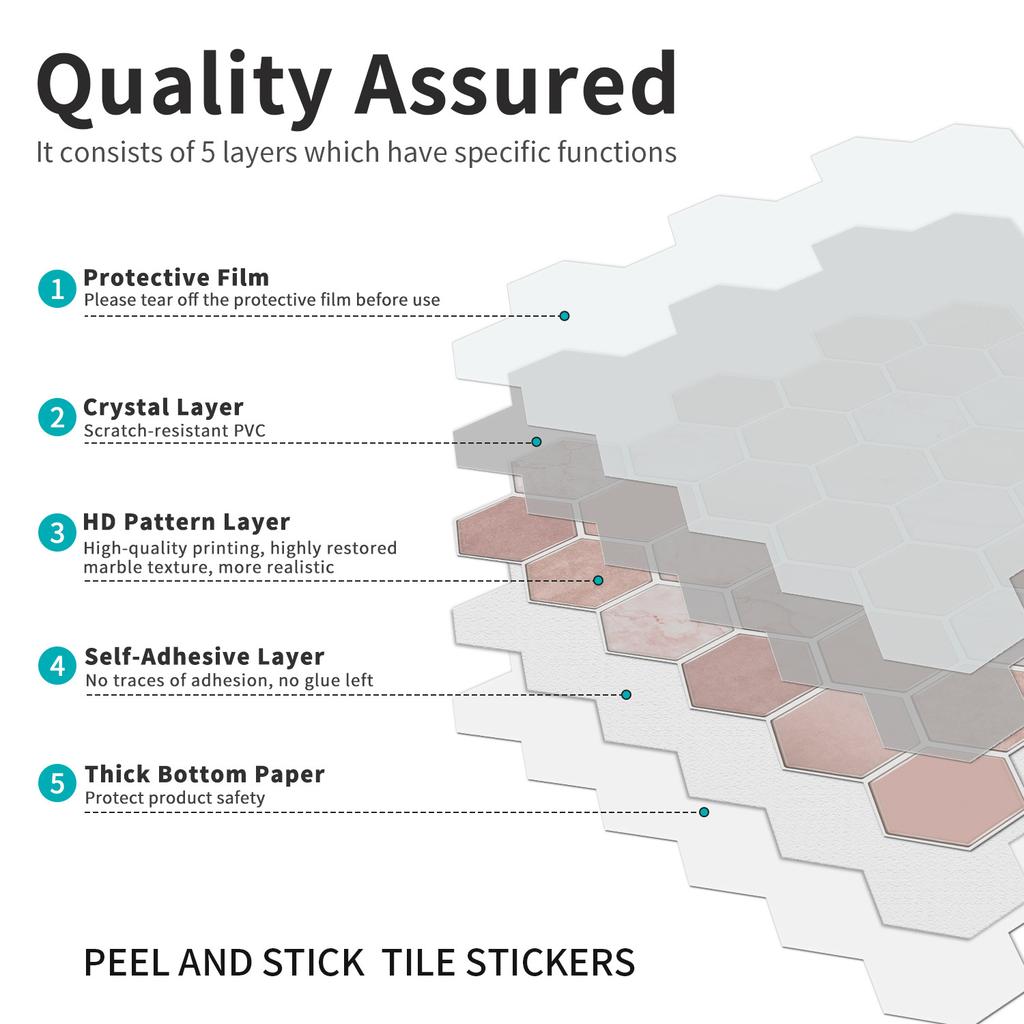 Quality Assured
It consists of 5 layers which have specific functions

1 Protective Film
Please tear off the protective film before use

2 Crystal Layer
Scratch-resistant PVC

3 HD Pattern Layer
High-quality printing, highly restored marble texture, more realistic

4 Self-Adhesive Layer
No traces of adhesion, no glue left

5 Thick Bottom Paper
Protect product safety

PEEL AND STICK TILE STICKERS